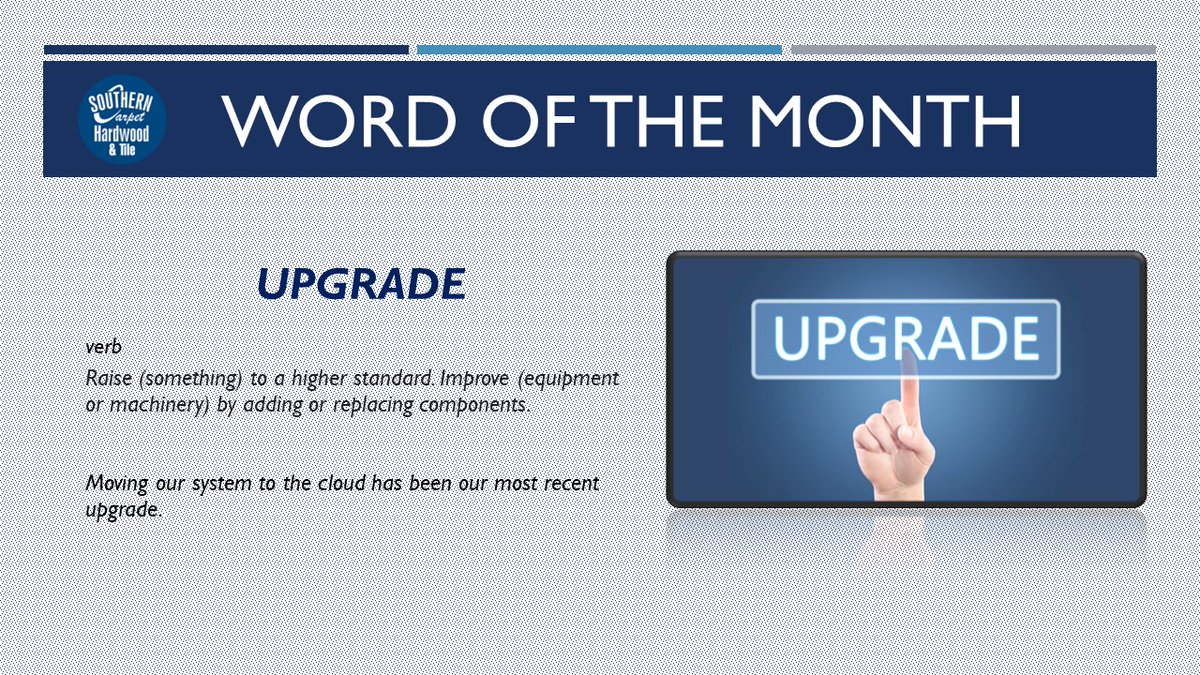 SOUTHERN Carpet Hardwood & Tile

WORD OF THE MONTH

UPGRADE

verb

Raise (something) to a higher standard. Improve (equipment or machinery) by adding or replacing components.

Moving our system to the cloud has been our most recent upgrade.

UPGRADE